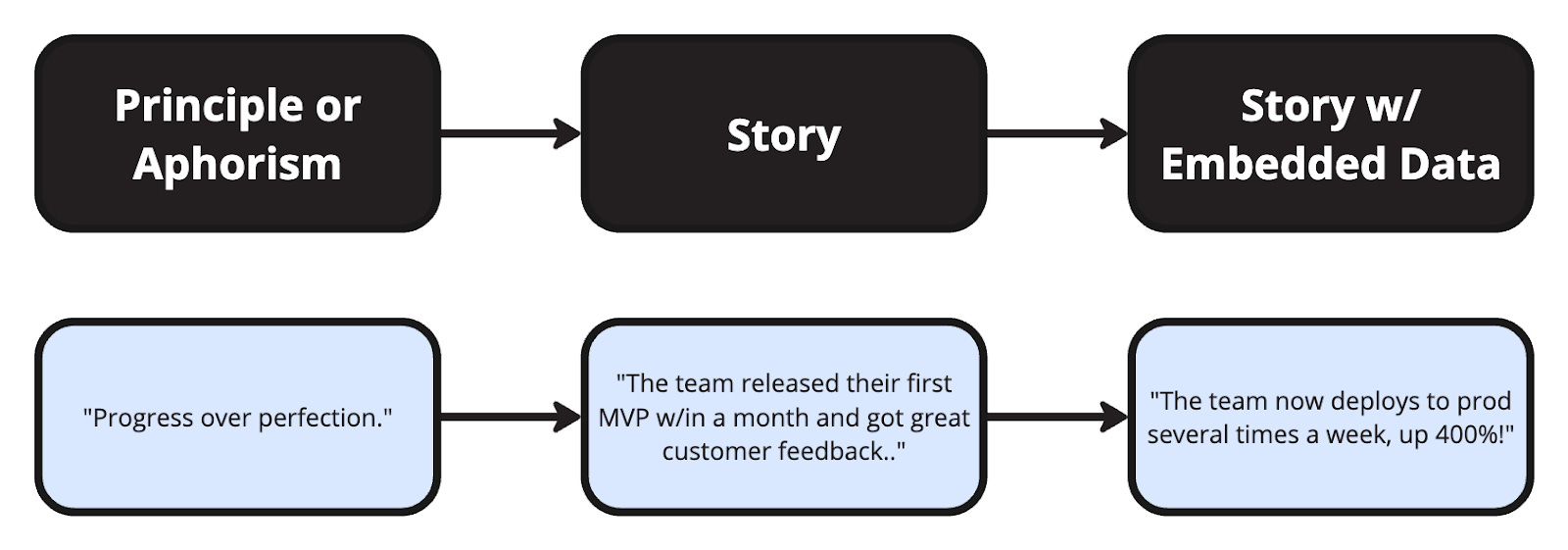 Principle or Aphorism

Story

Story w/ Embedded Data

"Progress over perfection."

"The team released their first MVP w/in a month and got great customer feedback.."

"The team now deploys to prod several times a week, up 400%!"